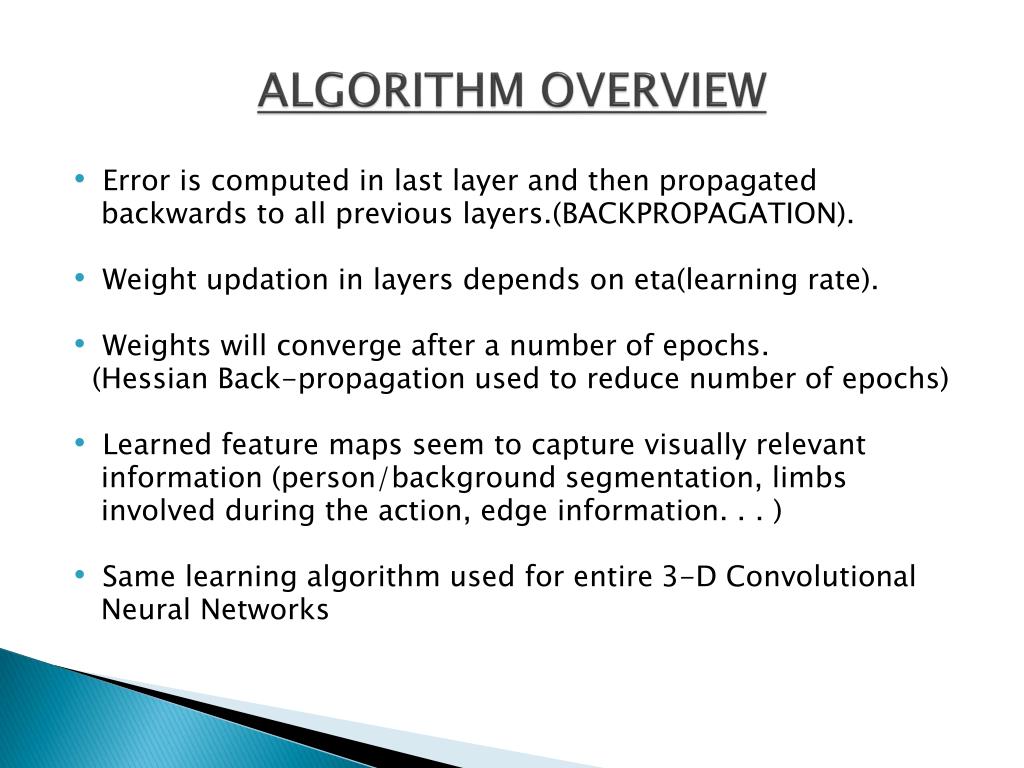 ALGORITHM OVERVIEW

• Error is computed in last layer and then propagated backwards to all previous layers.(BACKPROPAGATION).

• Weight updation in layers depends on eta(learning rate).

• Weights will converge after a number of epochs.
(Hessian Back-propagation used to reduce number of epochs)

• Learned feature maps seem to capture visually relevant information (person/background segmentation, limbs involved during the action, edge information. . . )

• Same learning algorithm used for entire 3-D Convolutional Neural Networks